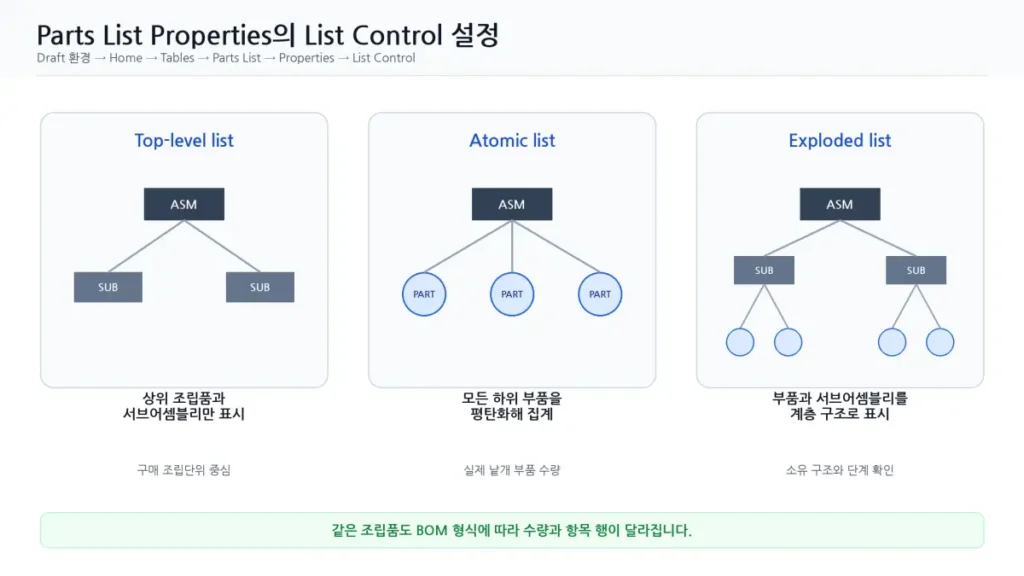 Parts List Properties의 List Control 설정

Draft 환경 → Home → Tables → Parts List → Properties → List Control

Top-level list

ASM

SUB

SUB

상위 조립품과 서브어셈블리만 표시

구매 조립단위 중심

Atomic list

ASM

PART

PART

PART

모든 하위 부품을 평탄화해 집계

실제 낱개 부품 수량

Exploded list

ASM

SUB

SUB

부품과 서브어셈블리를 계층 구조로 표시

소유 구조와 단계 확인

같은 조립품도 BOM 형식에 따라 수량과 항목 행이 달라집니다.